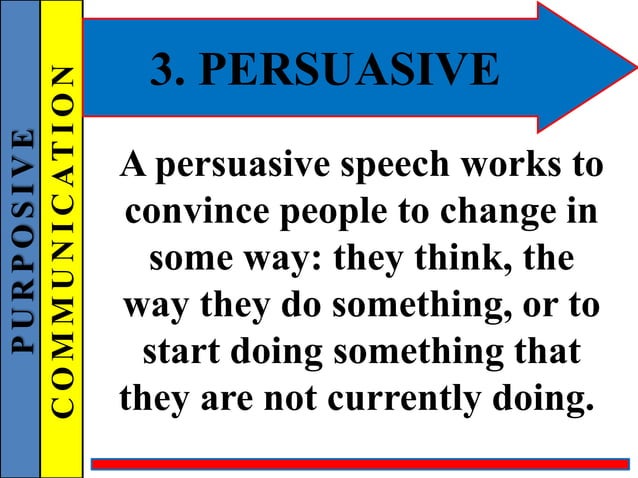 PURPOSIVE

COMMUNICATION

3. PERSUASIVE

A persuasive speech works to convince people to change in some way: they think, the way they do something, or to start doing something that they are not currently doing.